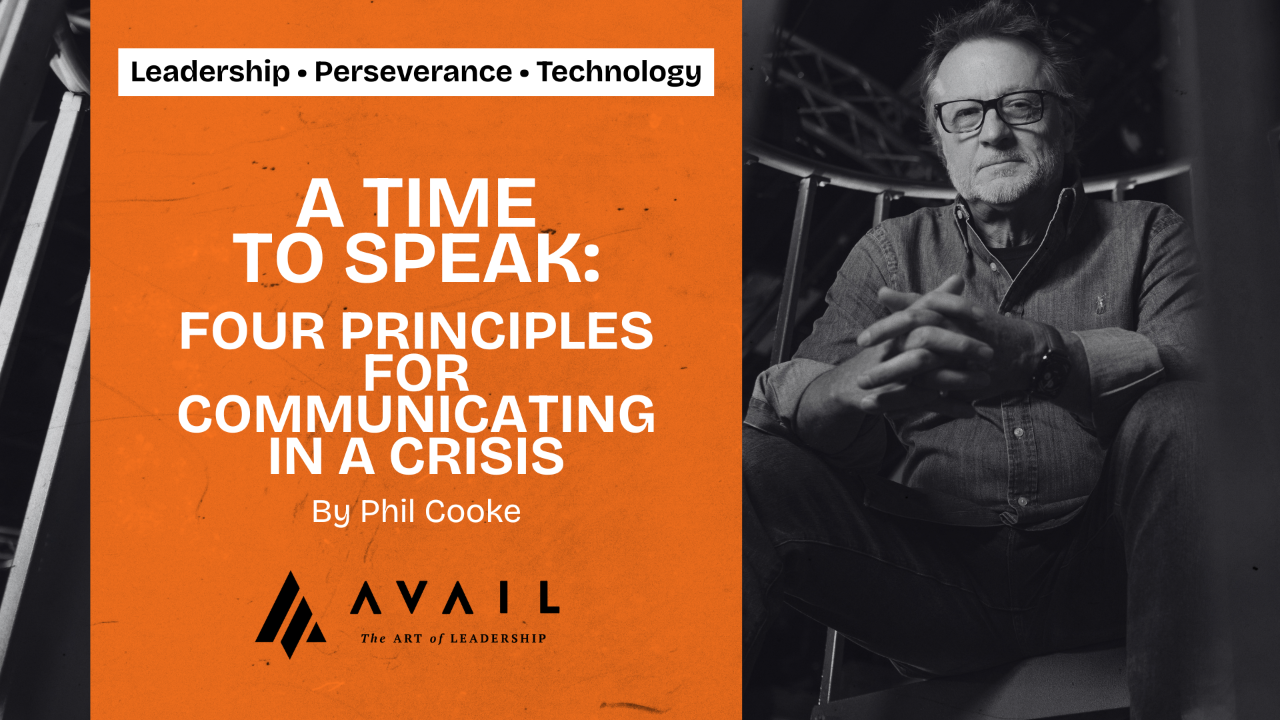 Leadership • Perseverance • Technology

A TIME TO SPEAK:

FOUR PRINCIPLES FOR COMMUNICATING IN A CRISIS

By Phil Cooke

AVAIL

The ART of LEADERSHIP